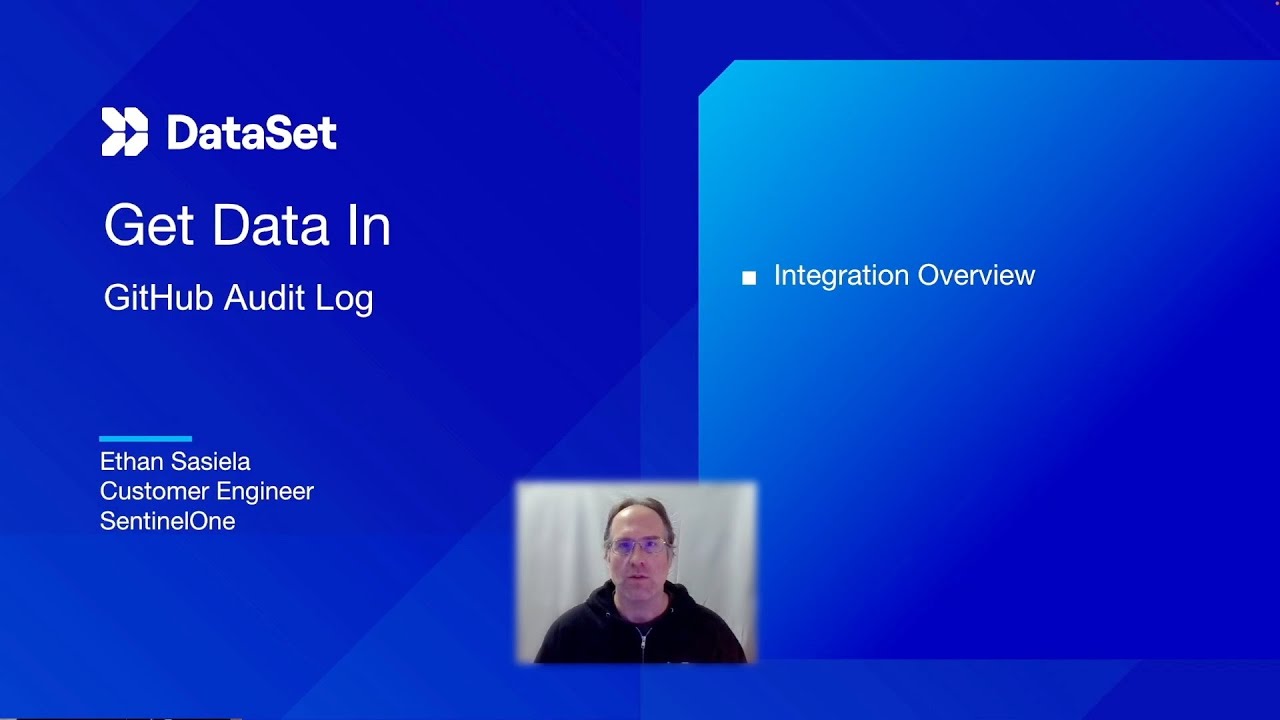 DataSet

Get Data In

GitHub Audit Log

Ethan Sasiela
Customer Engineer
SentinelOne

■ Integration Overview